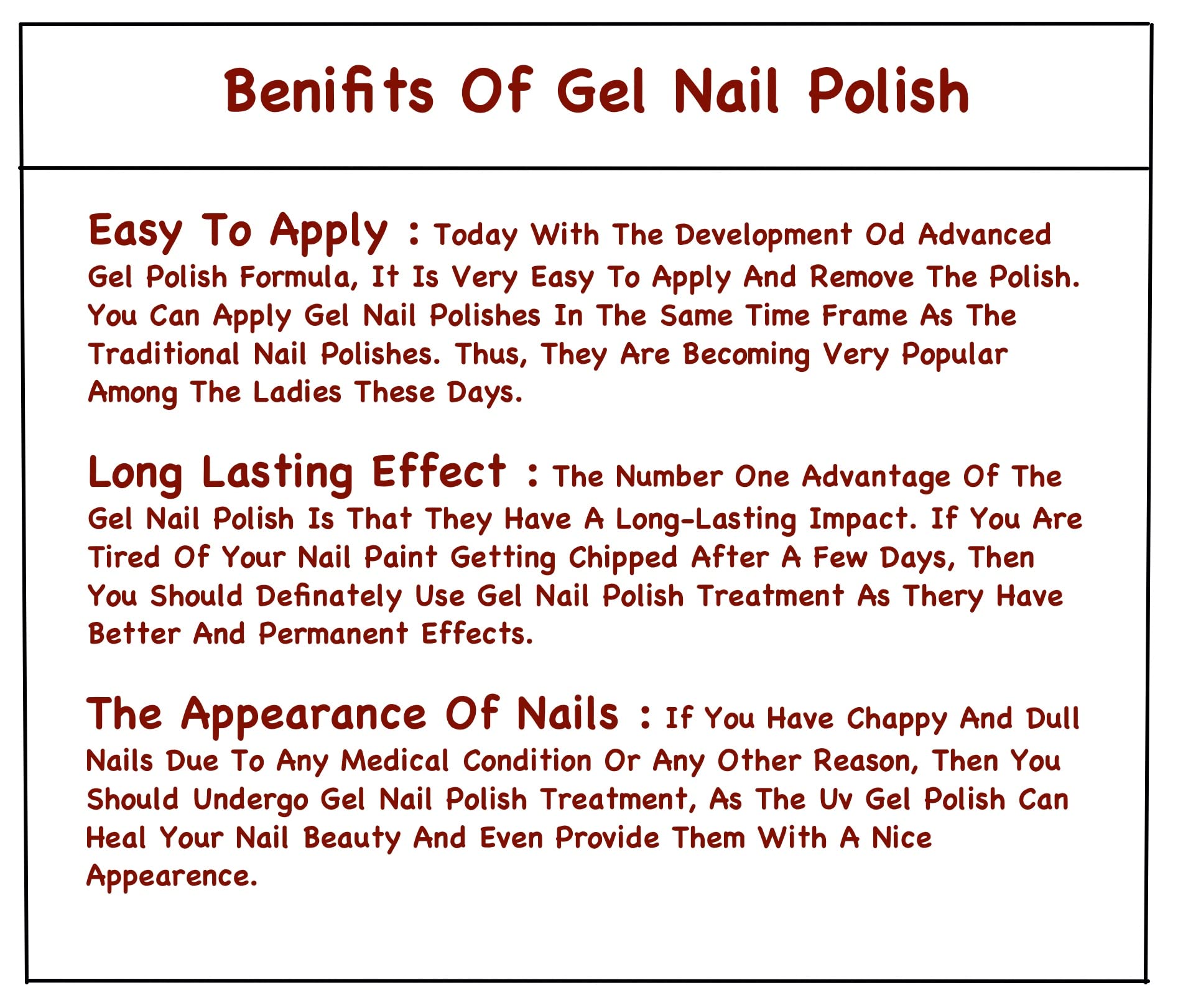 Benifits Of Gel Nail Polish

Easy To Apply : Today With The Development Od Advanced Gel Polish Formula, It Is Very Easy To Apply And Remove The Polish. You Can Apply Gel Nail Polishes In The Same Time Frame As The Traditional Nail Polishes. Thus, They Are Becoming Very Popular Among The Ladies These Days.

Long Lasting Effect : The Number One Advantage Of The Gel Nail Polish Is That They Have A Long-Lasting Impact. If You Are Tired Of Your Nail Paint Getting Chipped After A Few Days, Then You Should Definately Use Gel Nail Polish Treatment As Thery Have Better And Permanent Effects.

The Appearance Of Nails : If You Have Chappy And Dull Nails Due To Any Medical Condition Or Any Other Reason, Then You Should Undergo Gel Nail Polish Treatment, As The Uv Gel Polish Can Heal Your Nail Beauty And Even Provide Them With A Nice Appearence.